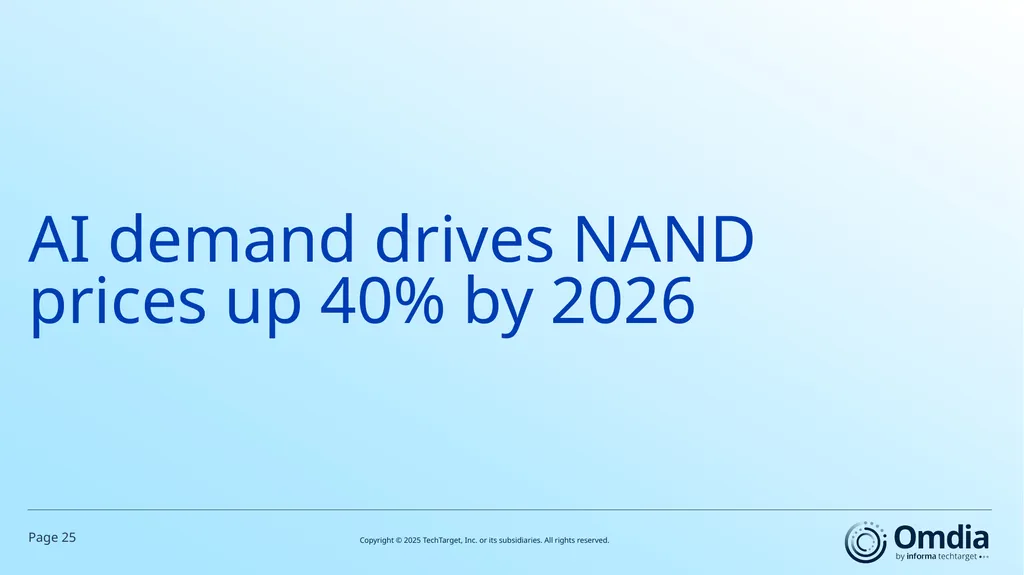 AI demand drives NAND prices up 40% by 2026

Page 25

Copyright © 2025 TechTarget, Inc. or its subsidiaries. All rights reserved.

Omdia
by informa techtarget